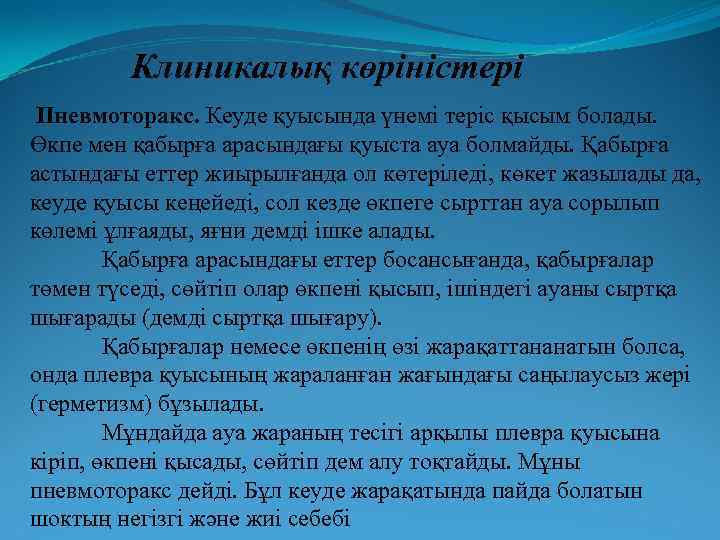 Клиникалық көріністері

Пневмоторакс. Кеуде қуысында үнемі теріс қысым болады. Өкпе мен қабырға арасындағы қуыста ауа болмайды. Қабырға астындағы еттер жиырылғанда ол көтеріледі, көкет жазылады да, кеуде қуысы кеңейеді, сол кезде өкпеге сырттан ауа сорылып көлемі ұлғаяды, яғни демді ішке алады.

Қабырға арасындағы еттер босансығанда, қабырғалар төмен түседі, сөйтіп олар өкпені қысып, ішіндегі ауаны сыртқа шығарады (демді сыртқа шығару).

Қабырғалар немесе өкпенің өзі жарақаттананатын болса, онда плевра қуысының жараланған жағындағы саңылаусыз жері (герметизм) бұзылады.

Мұндайда ауа жараның тесігі арқылы плевра қуысына кіріп, өкпені қысады, сөйтіп дем алу тоқтайды. Мұны пневмоторакс дейді. Бұл кеуде жарақатында пайда болатын шоктың негізгі және жиі себебі